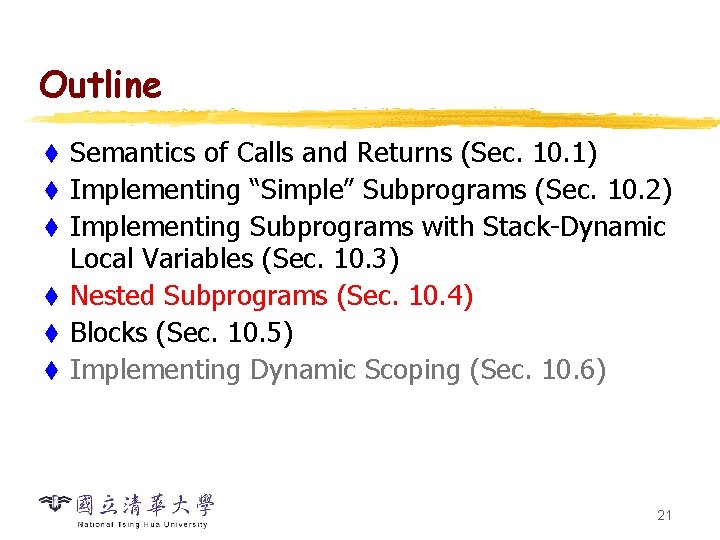 Outline

♦ Semantics of Calls and Returns (Sec. 10.1)
♦ Implementing “Simple” Subprograms (Sec. 10.2)
♦ Implementing Subprograms with Stack-Dynamic Local Variables (Sec. 10.3)
♦ Nested Subprograms (Sec. 10.4)
♦ Blocks (Sec. 10.5)
♦ Implementing Dynamic Scoping (Sec. 10.6)

國立清華大學
National Tsing Hua University

21